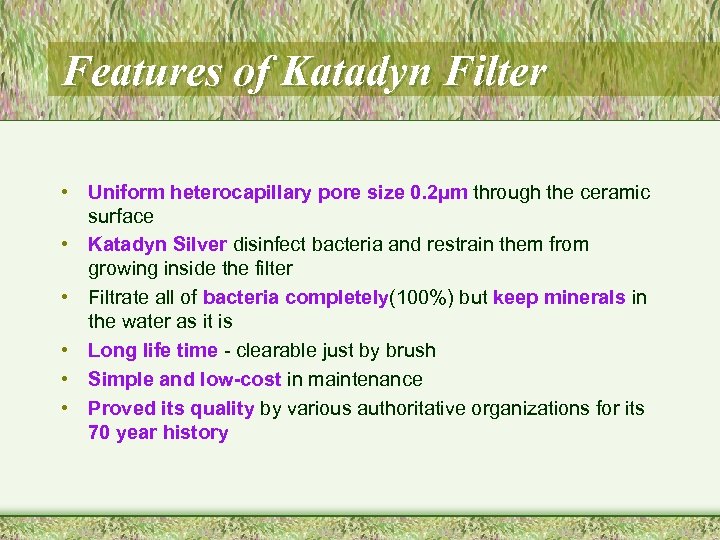 Features of Katadyn Filter

• Uniform heterocapillary pore size 0.2μm through the ceramic surface
• Katadyn Silver disinfect bacteria and restrain them from growing inside the filter
• Filtrate all of bacteria completely(100%) but keep minerals in the water as it is
• Long life time - clearable just by brush
• Simple and low-cost in maintenance
• Proved its quality by various authoritative organizations for its 70 year history